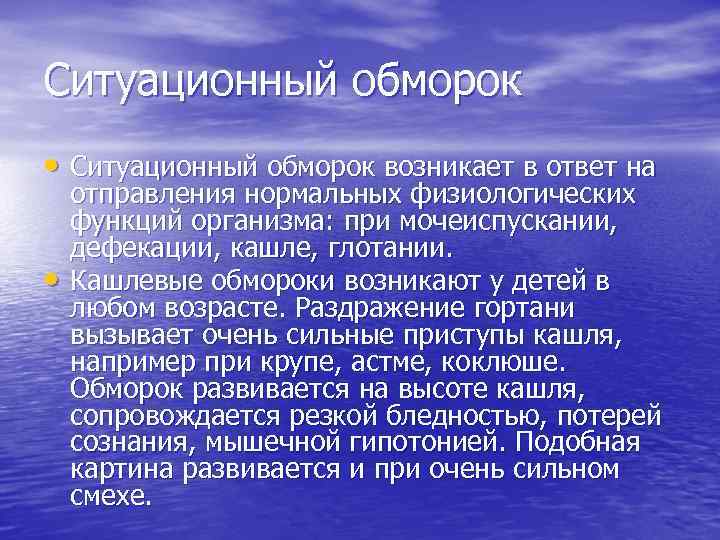 Ситуационный обморок

• Ситуационный обморок возникает в ответ на отправления нормальных физиологических функций организма: при мочеиспускании, дефекации, кашле, глотании.
• Кашлевые обмороки возникают у детей в любом возрасте. Раздражение гортани вызывает очень сильные приступы кашля, например при крупе, астме, коклюше. Обморок развивается на высоте кашля, сопровождается резкой бледностью, потерей сознания, мышечной гипотонией. Подобная картина развивается и при очень сильном смехе.